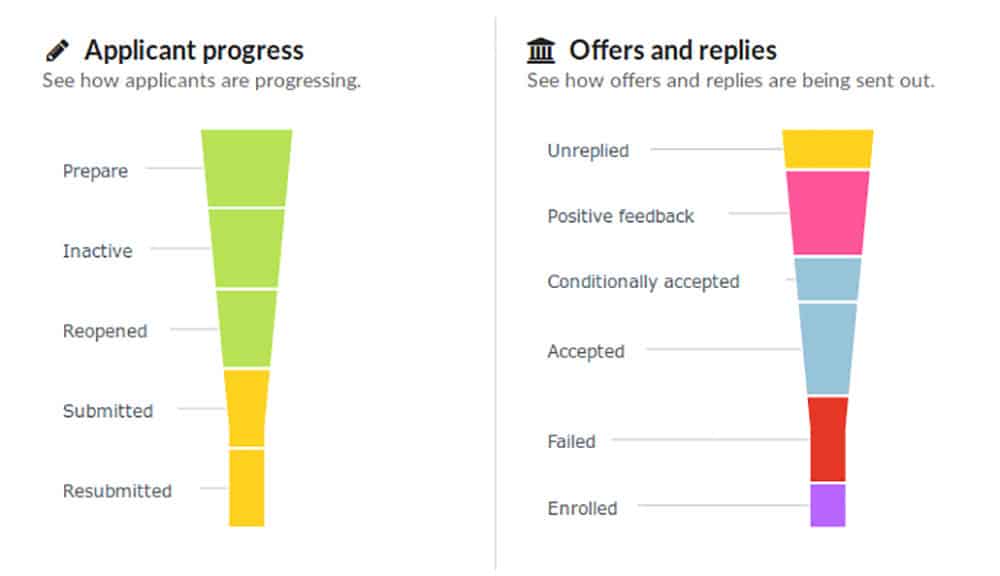 Applicant progress
See how applicants are progressing.

Prepare
Inactive
Reopened
Submitted
Resubmitted

Offers and replies
See how offers and replies are being sent out.

Unreplied
Positive feedback
Conditionally accepted
Accepted
Failed
Enrolled